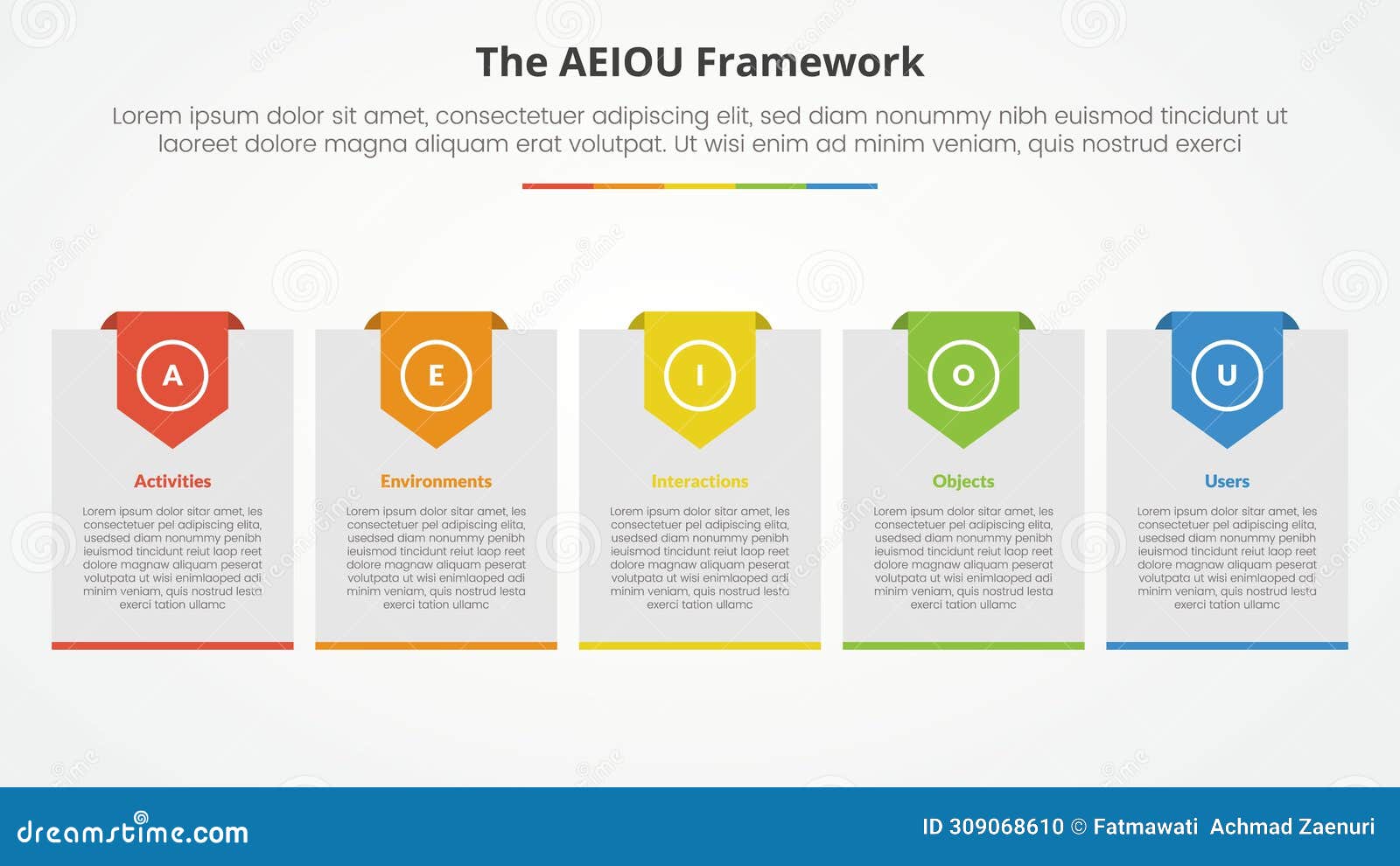 The AEIOU Framework

Lorem ipsum dolor sit amet, consectetuer adipiscing elit, sed diam nonummy nibh euismod tincidunt ut laoreet dolore magna aliquam erat volutpat. Ut wisi enim ad minim veniam, quis nostrud exerci

A

Activities

Lorem ipsum dolor sitar amet, les consectetuer pel adipiscing elita, usedsed diam nonummy penibh ieuismod tincidunt reiut laop reet dolore magnaw aliquam peserat volutpata ut wisi enimlaoped adi minim veniam, quis nostrud lesta exerci tation ullamc

E

Environments

Lorem ipsum dolor sitar amet, les consectetuer pel adipiscing elita, usedsed diam nonummy penibh ieuismod tincidunt reiut laop reet dolore magnaw aliquam peserat volutpata ut wisi enimlaoped adi minim veniam, quis nostrud lesta exerci tation ullamc

I

Interactions

Lorem ipsum dolor sitar amet, les consectetuer pel adipiscing elita, usedsed diam nonummy penibh ieuismod tincidunt reiut laop reet dolore magnaw aliquam peserat volutpata ut wisi enimlaoped adi minim veniam, quis nostrud lesta exerci tation ullamc

O

Objects

Lorem ipsum dolor sitar amet, les consectetuer pel adipiscing elita, usedsed diam nonummy penibh ieuismod tincidunt reiut laop reet dolore magnaw aliquam peserat volutpata ut wisi enimlaoped adi minim veniam, quis nostrud lesta exerci tation ullamc

U

Users

Lorem ipsum dolor sitar amet, les consectetuer pel adipiscing elita, usedsed diam nonummy penibh ieuismod tincidunt reiut laop reet dolore magnaw aliquam peserat volutpata ut wisi enimlaoped adi minim veniam, quis nostrud lesta exerci tation ullamc

dreamstime.com

ID 309068610 © Fatmawati Achmad Zaenuri